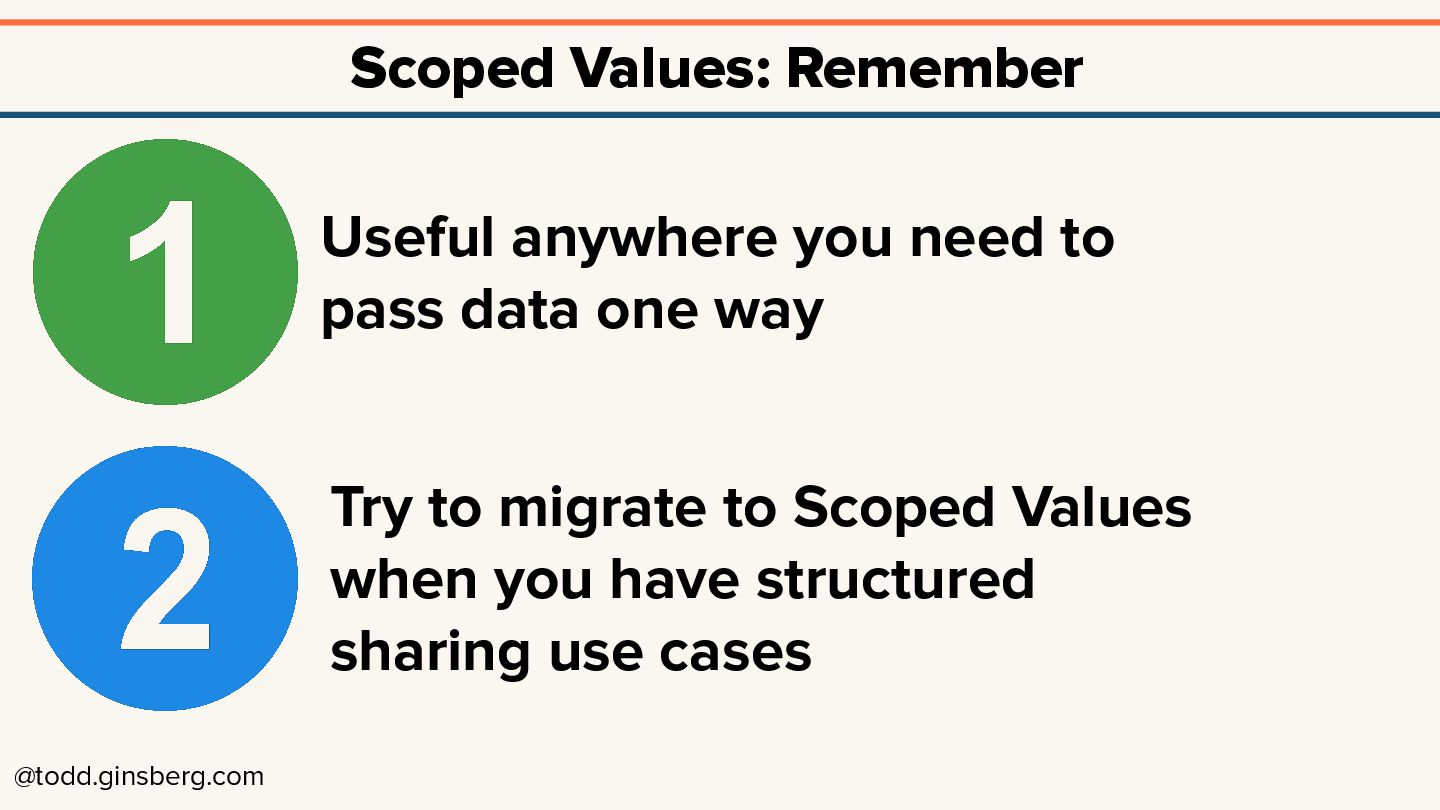 Scoped Values: Remember

1

Useful anywhere you need to pass data one way

2

Try to migrate to Scoped Values when you have structured sharing use cases

@todd.ginsberg.com